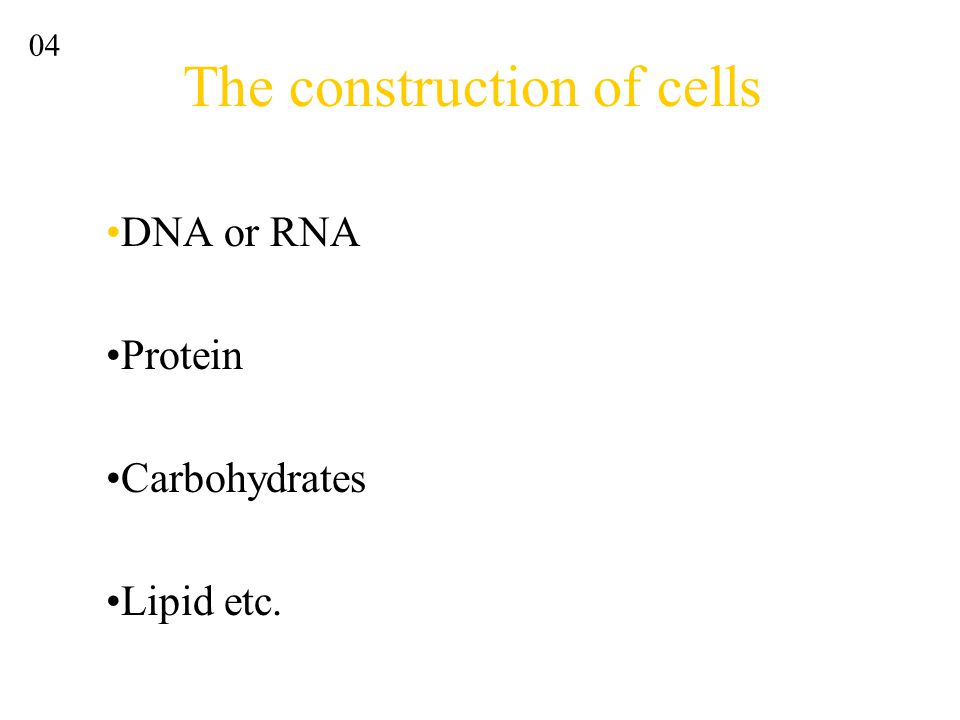 04

The construction of cells

•DNA or RNA

•Protein

•Carbohydrates

•Lipid etc.